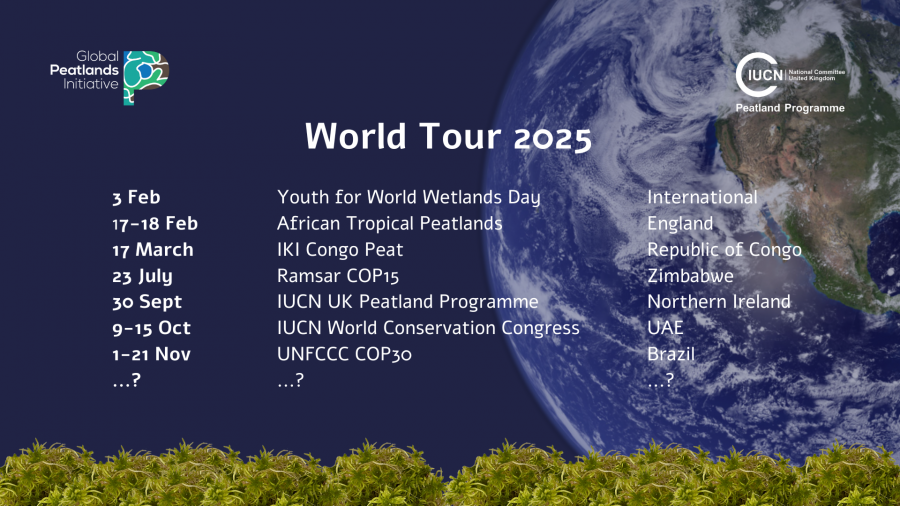 Global Peatlands Initiative

IUCN National Committee United Kingdom

Peatland Programme

World Tour 2025

| | | |
|---|---|---|
| 3 Feb | Youth for World Wetlands Day | International |
| 17-18 Feb | African Tropical Peatlands | England |
| 17 March | IKI Congo Peat | Republic of Congo |
| 23 July | Ramsar COP15 | Zimbabwe |
| 30 Sept | IUCN UK Peatland Programme | Northern Ireland |
| 9-15 Oct | IUCN World Conservation Congress | UAE |
| 1-21 Nov | UNFCCC COP30 | Brazil |
| ...? | ...? | ...? |